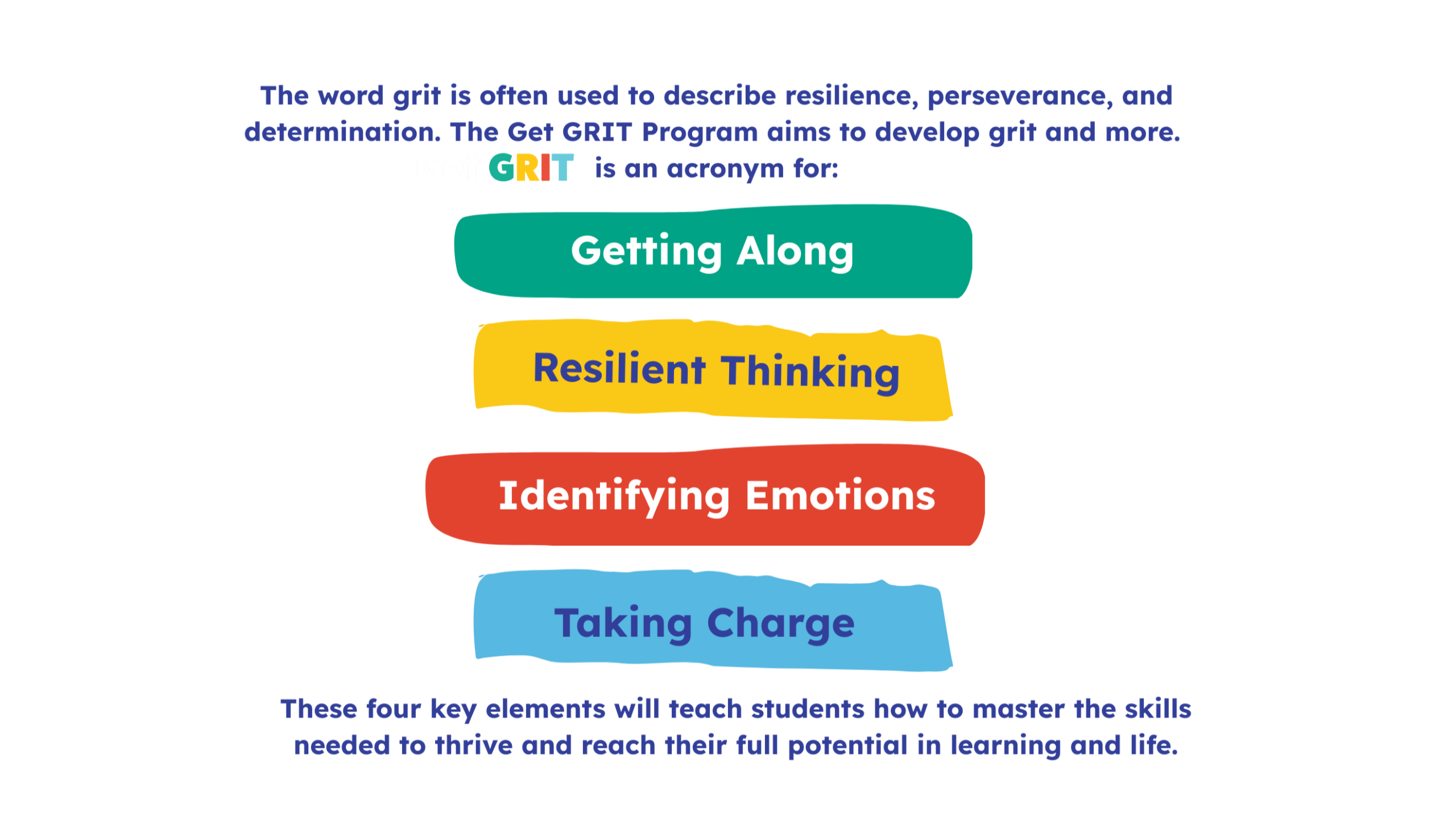 The word grit is often used to describe resilience, perseverance, and determination. The Get GRIT Program aims to develop grit and more.

GRIT is an acronym for:

Getting Along

Resilient Thinking

Identifying Emotions

Taking Charge

These four key elements will teach students how to master the skills needed to thrive and reach their full potential in learning and life.